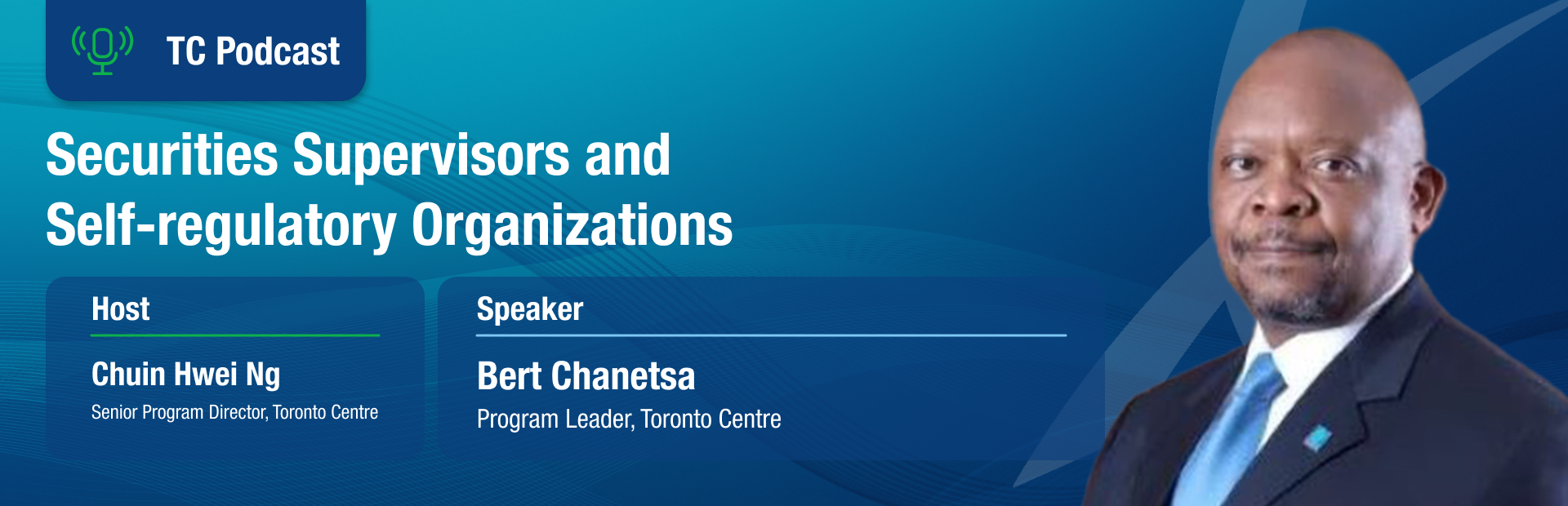 TC Podcast

Securities Supervisors and Self-regulatory Organizations

Host

Chuin Hwei Ng

Senior Program Director, Toronto Centre

Speaker

Bert Chanetsa

Program Leader, Toronto Centre